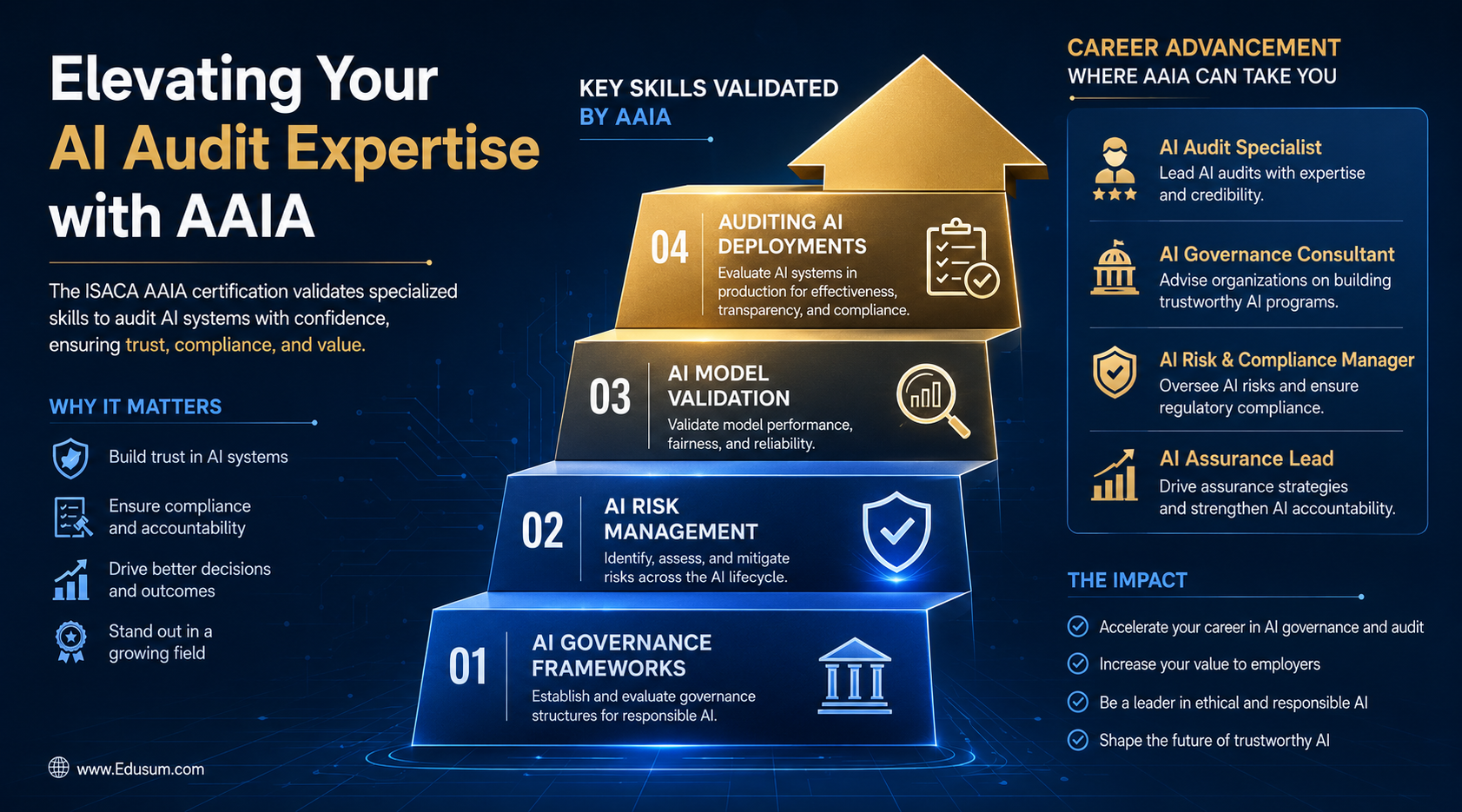 Elevating Your
AI Audit Expertise
with AAIA

The ISACA AAIA certification validates specialized skills to audit AI systems with confidence, ensuring trust, compliance, and value.

WHY IT MATTERS

Build trust in AI systems

Ensure compliance and accountability

Drive better decisions and outcomes

Stand out in a growing field

www.Edusum.com

KEY SKILLS VALIDATED
BY AAIA

04 AUDITING AI DEPLOYMENTS
Evaluate AI systems in production for effectiveness, transparency, and compliance.

03 AI MODEL VALIDATION
Validate model performance, fairness, and reliability.

02 AI RISK MANAGEMENT
Identify, assess, and mitigate risks across the AI lifecycle.

01 AI GOVERNANCE FRAMEWORKS
Establish and evaluate governance structures for responsible AI.

CAREER ADVANCEMENT
WHERE AAIA CAN TAKE YOU

AI Audit Specialist
Lead AI audits with expertise and credibility.

AI Governance Consultant
Advise organizations on building trustworthy AI programs.

AI Risk & Compliance Manager
Oversee AI risks and ensure regulatory compliance.

AI Assurance Lead
Drive assurance strategies and strengthen AI accountability.

THE IMPACT

Accelerate your career in AI governance and audit

Increase your value to employers

Be a leader in ethical and responsible AI

Shape the future of trustworthy AI